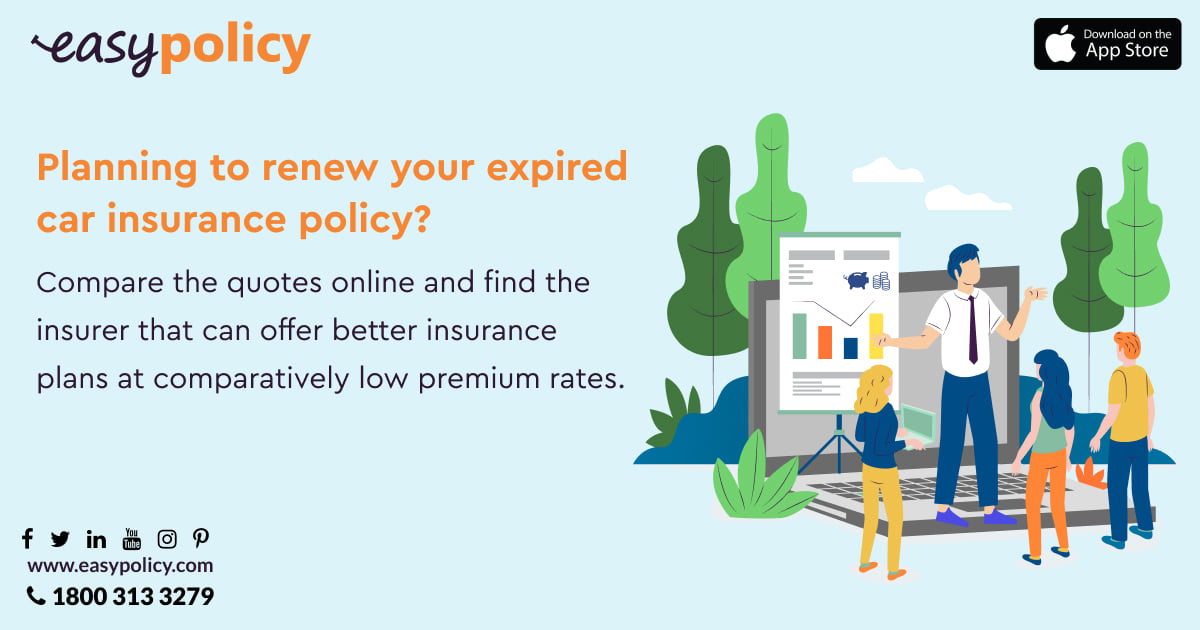 easypolicy

Download on the App Store

Planning to renew your expired car insurance policy?

Compare the quotes online and find the insurer that can offer better insurance plans at comparatively low premium rates.

www.easypolicy.com

1800 313 3279